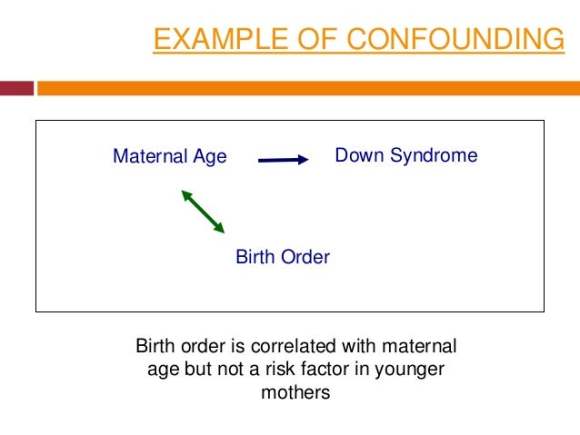 EXAMPLE OF CONFOUNDING

Maternal Age

Down Syndrome

Birth Order

Birth order is correlated with maternal age but not a risk factor in younger mothers